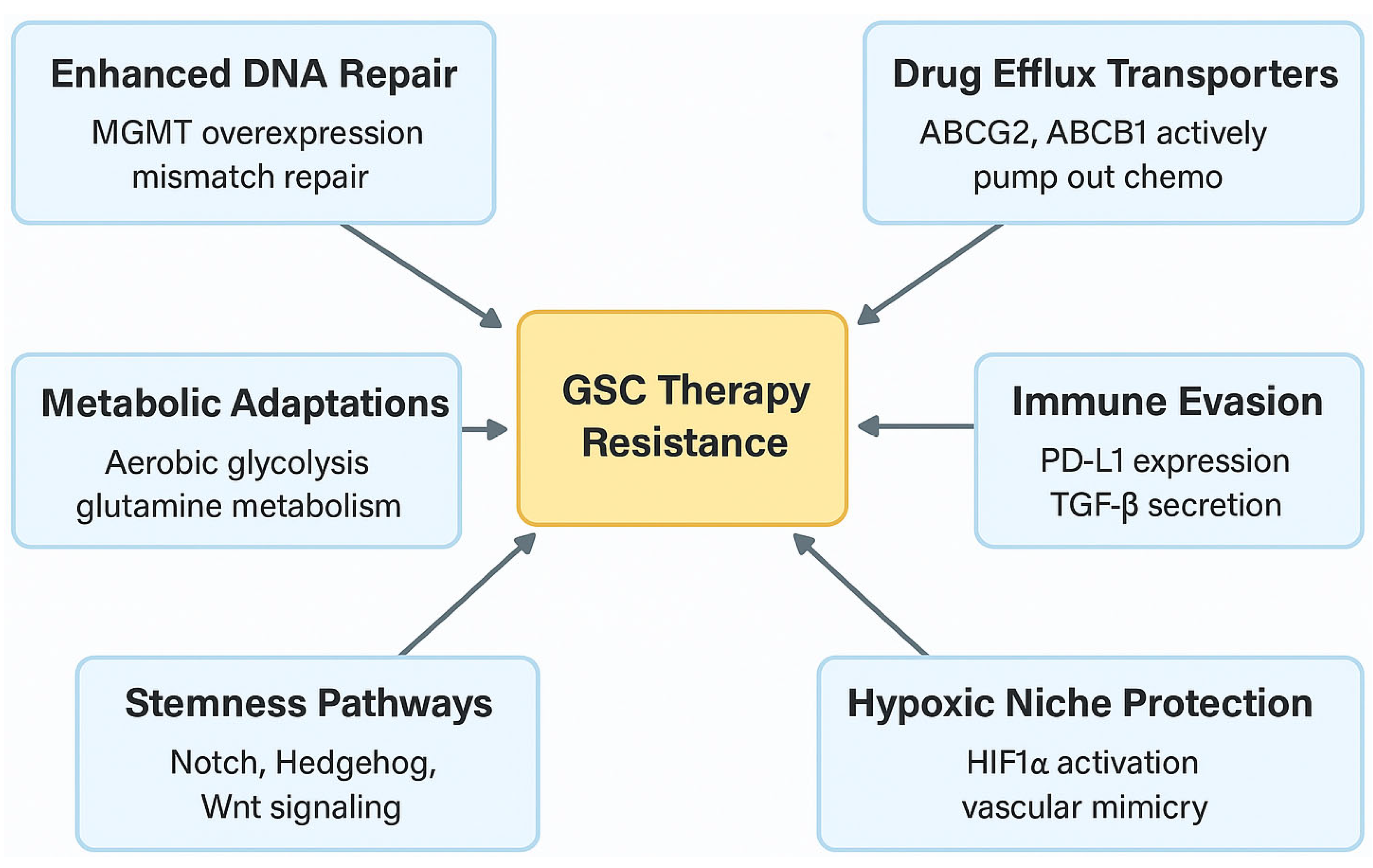 Enhanced DNA Repair
MGMT overexpression mismatch repair

Drug Efflux Transporters
ABCG2, ABCB1 actively pump out chemo

Metabolic Adaptations
Aerobic glycolysis glutamine metabolism

GSC Therapy Resistance

Immune Evasion
PD-L1 expression TGF-β secretion

Stemness Pathways
Notch, Hedgehog, Wnt signaling

Hypoxic Niche Protection
HIF1α activation vascular mimicry